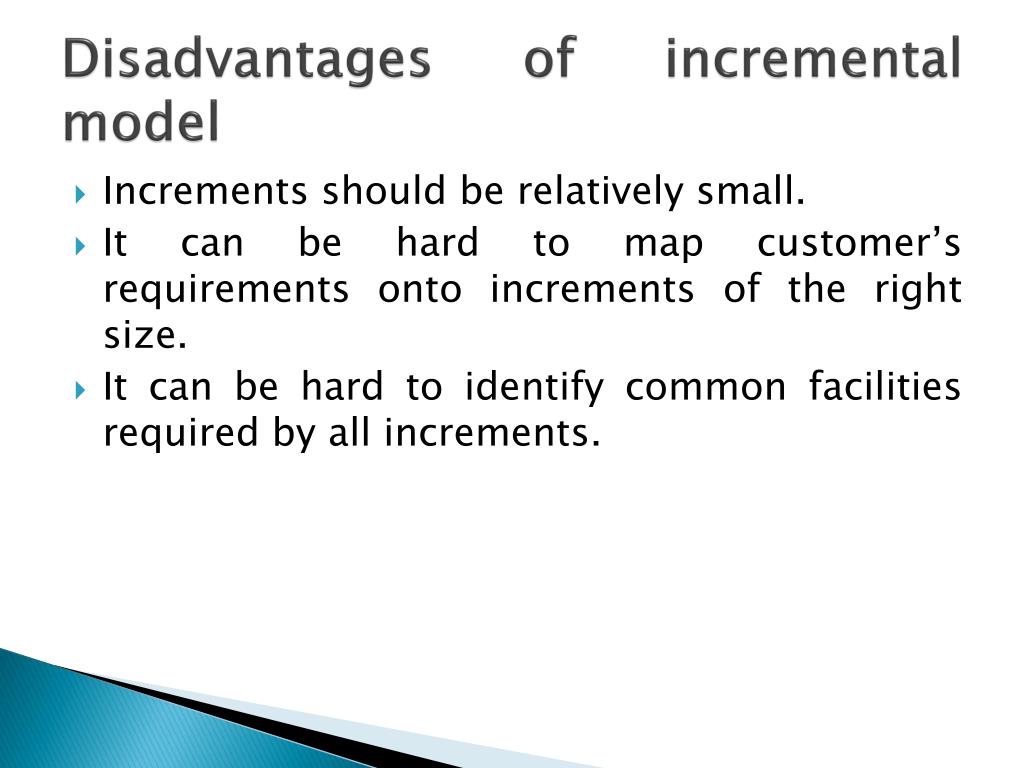 Disadvantages of incremental model

Increments should be relatively small.

It can be hard to map customer’s requirements onto increments of the right size.

It can be hard to identify common facilities required by all increments.